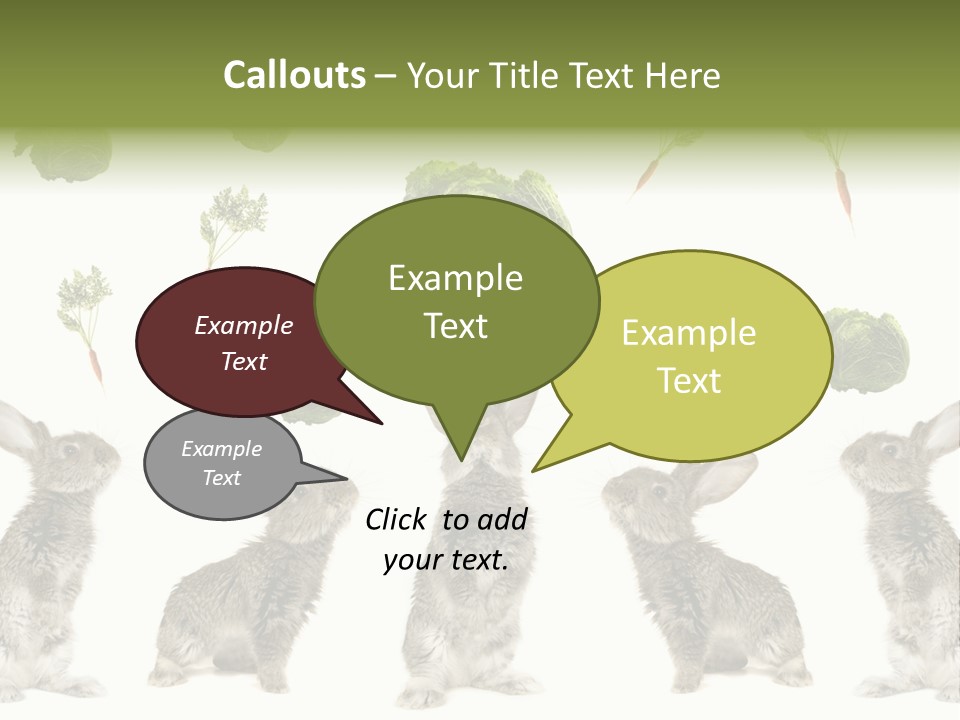 Callouts – Your Title Text Here

Example Text

Example Text

Example Text

Example Text

Click to add your text.